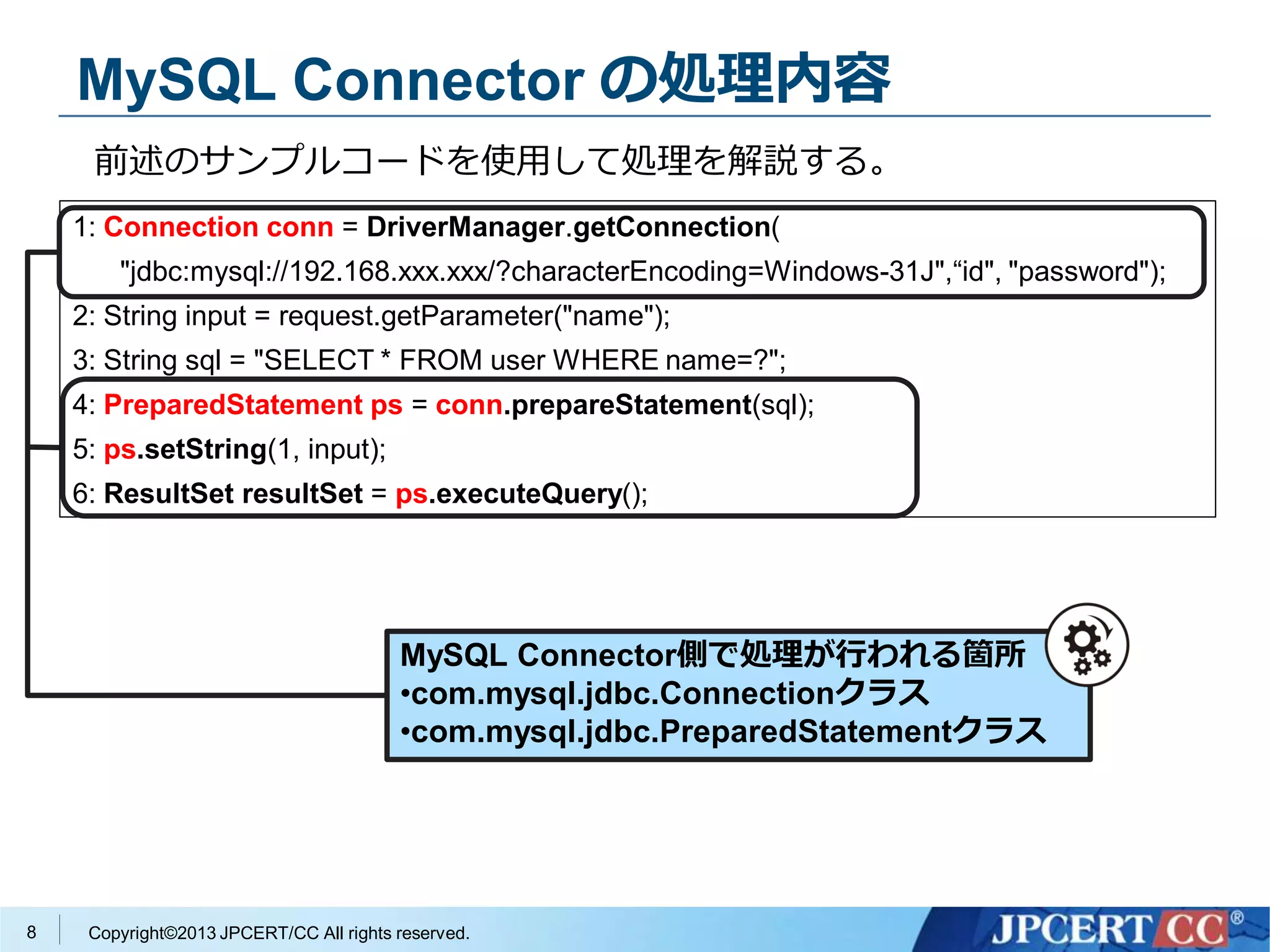 MySQL Connector の処理内容

前述のサンプルコードを使用して処理を解説する。

1: Connection conn = DriverManager.getConnection(
"jdbc:mysql://192.168.xxx.xxx/?characterEncoding=Windows-31J",“id", "password");
2: String input = request.getParameter("name");
3: String sql = "SELECT * FROM user WHERE name=?";
4: PreparedStatement ps = conn.prepareStatement(sql);
5: ps.setString(1, input);
6: ResultSet resultSet = ps.executeQuery();

MySQL Connector側で処理が行われる箇所
•com.mysql.jdbc.Connectionクラス
•com.mysql.jdbc.PreparedStatementクラス

8 Copyright©2013 JPCERT/CC All rights reserved.

JPCERT CC®